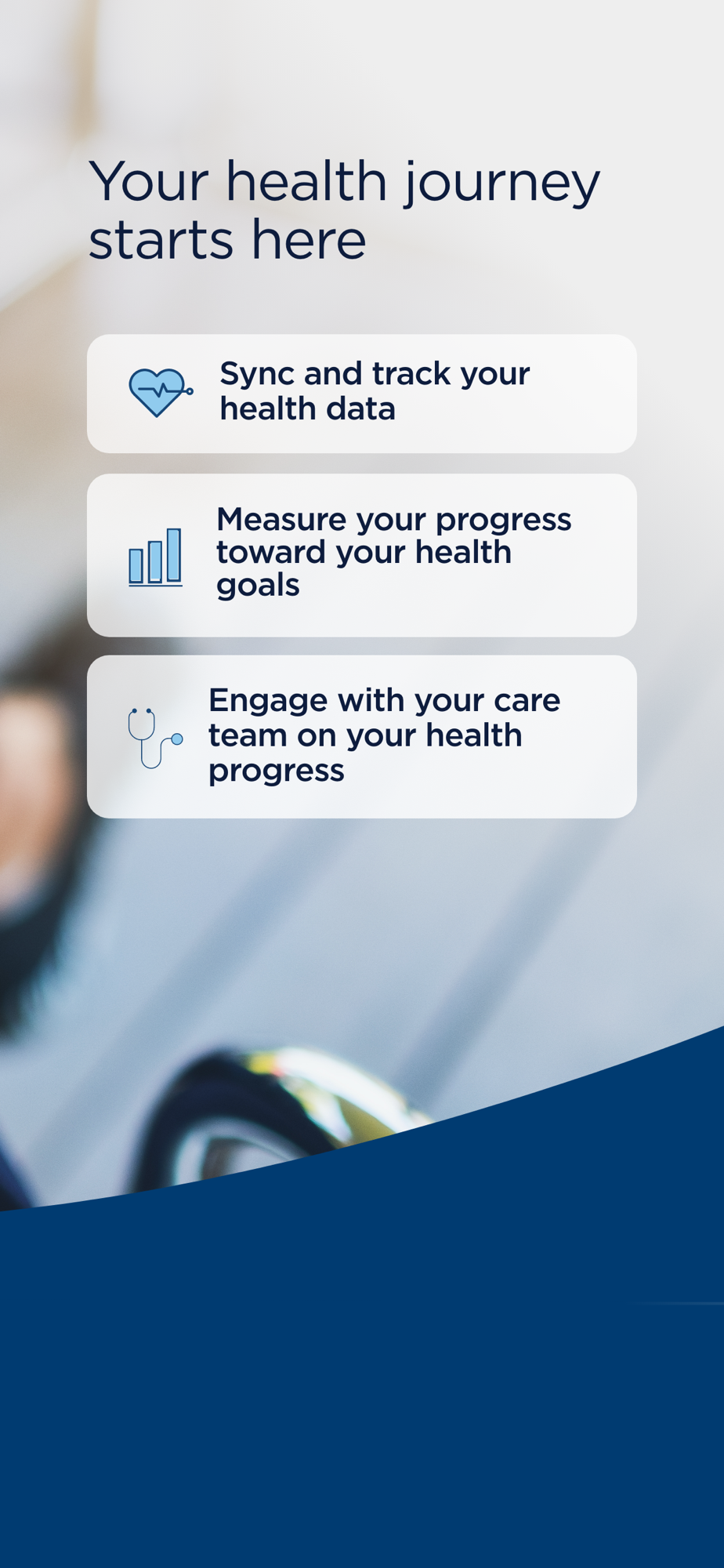 Your health journey starts here

Sync and track your health data

Measure your progress toward your health goals

Engage with your care team on your health progress